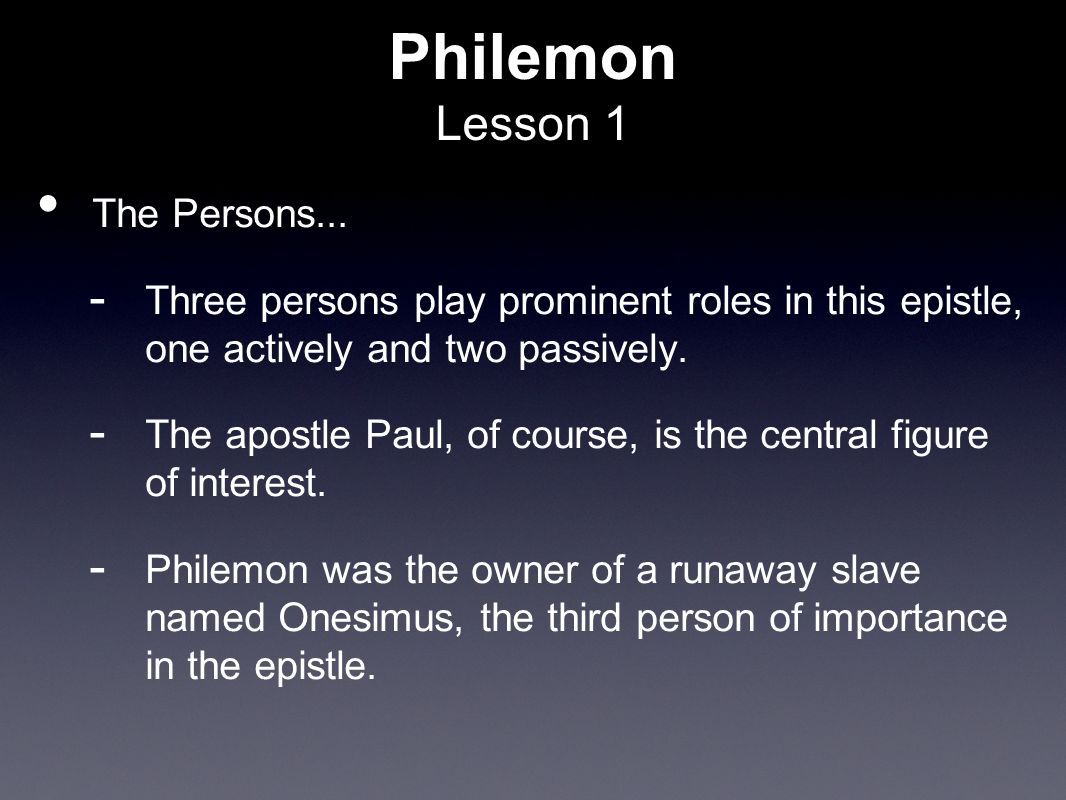 Philemon
Lesson 1

• The Persons...

- Three persons play prominent roles in this epistle, one actively and two passively.

- The apostle Paul, of course, is the central figure of interest.

- Philemon was the owner of a runaway slave named Onesimus, the third person of importance in the epistle.